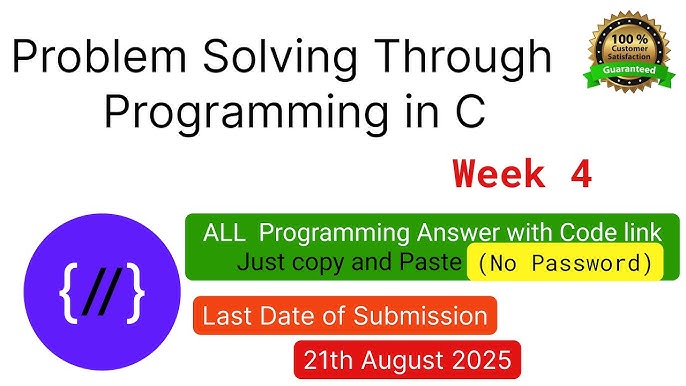 Problem Solving Through Programming in C

100 % Customer Satisfaction Guaranteed

Week 4

{//}

ALL Programming Answer with Code link Just copy and Paste (No Password)

Last Date of Submission

21th August 2025